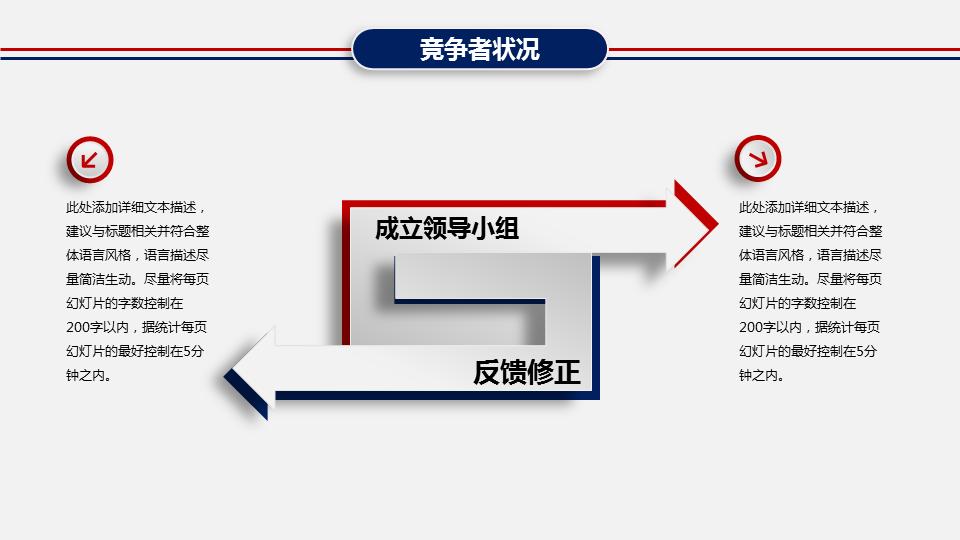 竞争者状况

此处添加详细文本描述，建议与标题相关并符合整体语言风格，语言描述尽量简洁生动。尽量将每页幻灯片的字数控制在200字以内，据统计每页幻灯片的最好控制在5分钟之内。

成立领导小组

反馈修正

此处添加详细文本描述，建议与标题相关并符合整体语言风格，语言描述尽量简洁生动。尽量将每页幻灯片的字数控制在200字以内，据统计每页幻灯片的最好控制在5分钟之内。